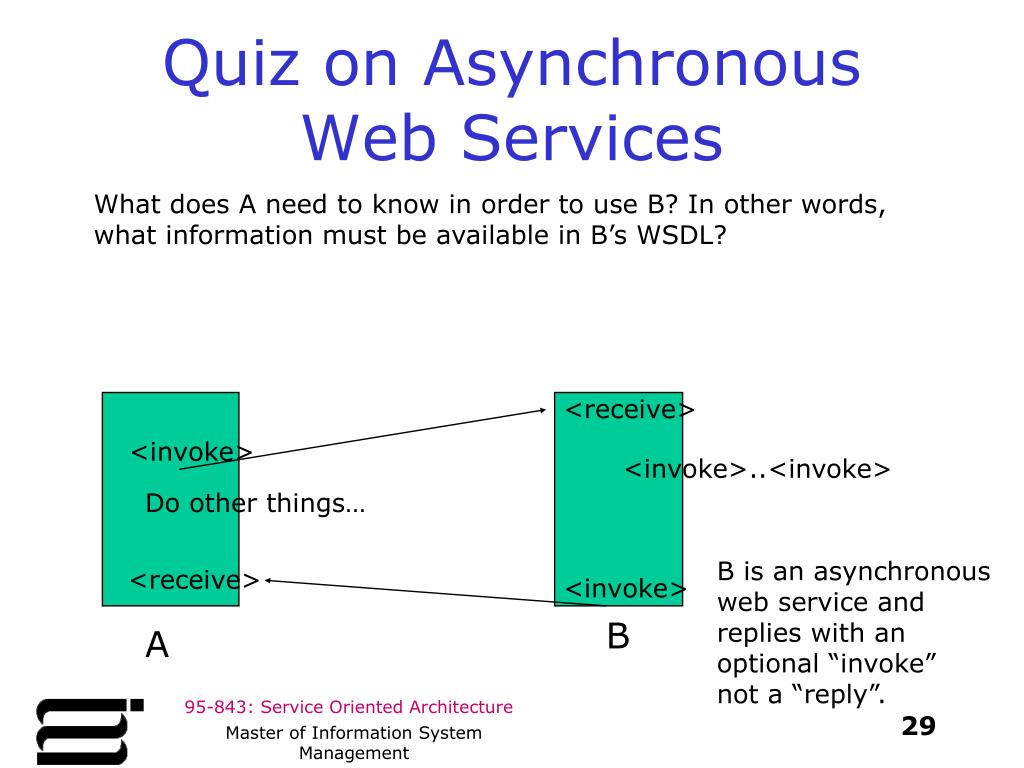 Quiz on Asynchronous Web Services

What does A need to know in order to use B? In other words, what information must be available in B’s WSDL?

<invoke>

Do other things…

<receive>

A

<receive>

<invoke>..<invoke>

<invoke>

B

B is an asynchronous web service and replies with an optional “invoke” not a “reply”.

95-843: Service Oriented Architecture

Master of Information System Management

29